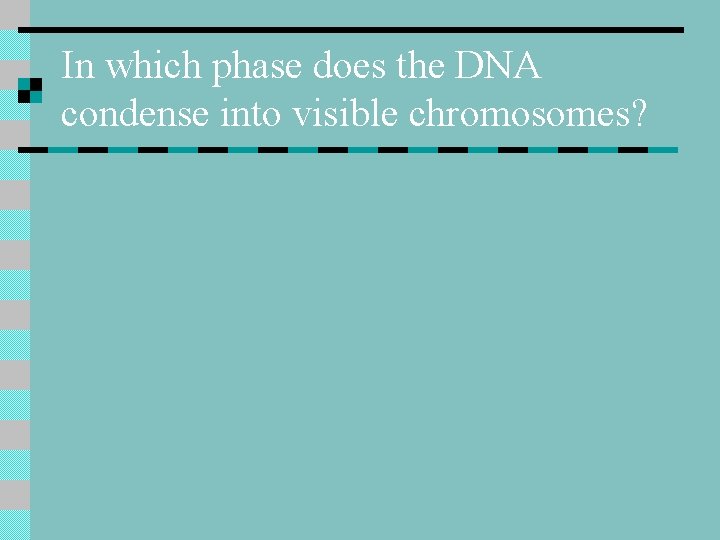 In which phase does the DNA condense into visible chromosomes?